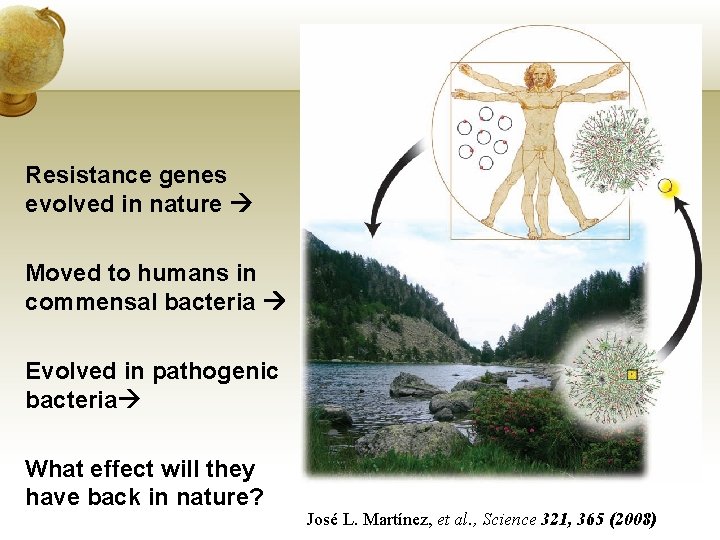 Resistance genes evolved in nature →

Moved to humans in commensal bacteria →

Evolved in pathogenic bacteria→

What effect will they have back in nature?

José L. Martínez, et al., Science 321, 365 (2008)